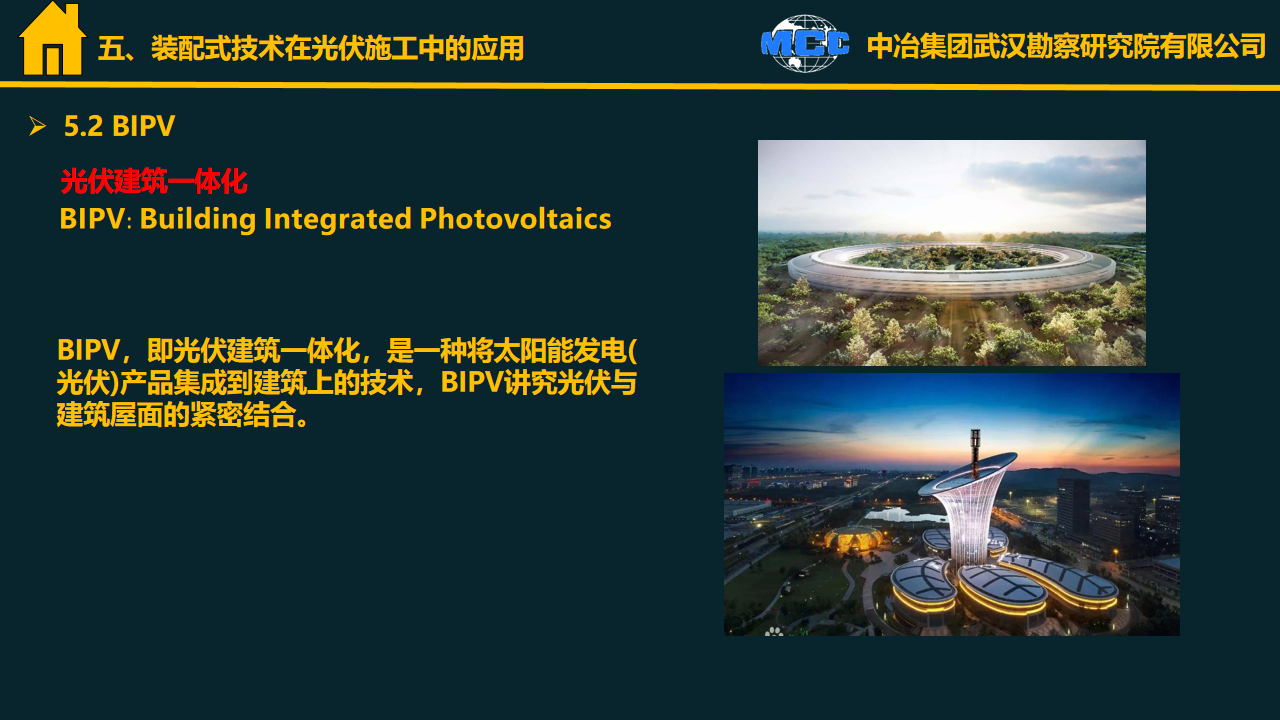 五、装配式技术在光伏施工中的应用

MCC 中冶集团武汉勘察研究院有限公司

➢ 5.2 BIPV

光伏建筑一体化
BIPV: Building Integrated Photovoltaics

BIPV，即光伏建筑一体化，是一种将太阳能发电(光伏)产品集成到建筑上的技术，BIPV讲究光伏与建筑屋面的紧密结合。